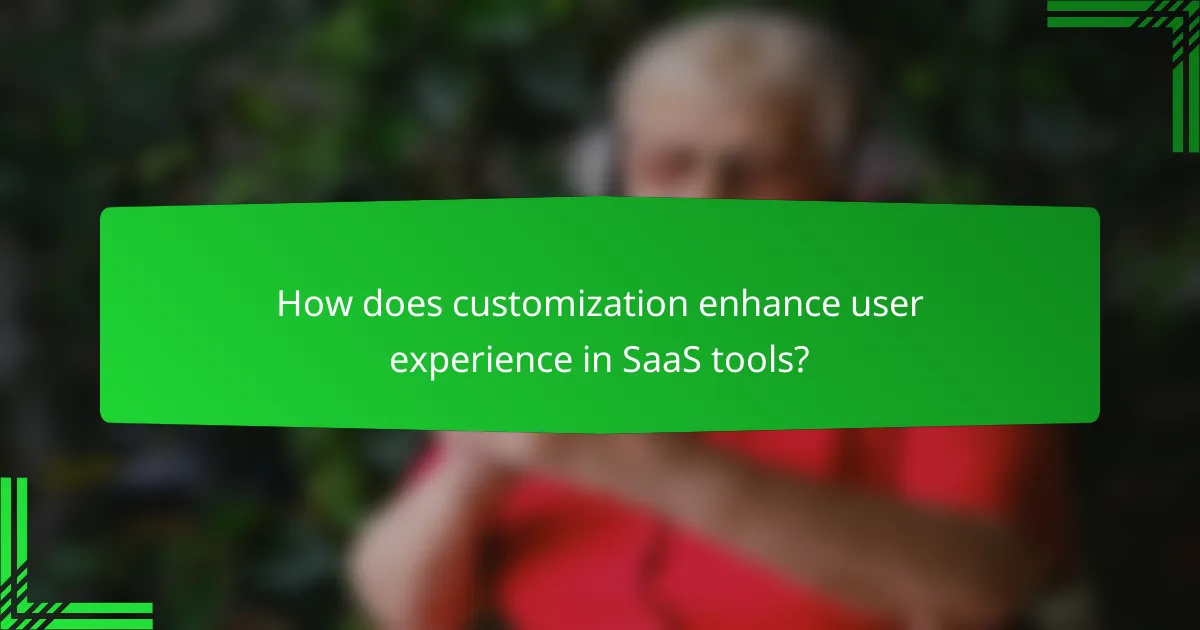 How does customization enhance user experience in SaaS tools?